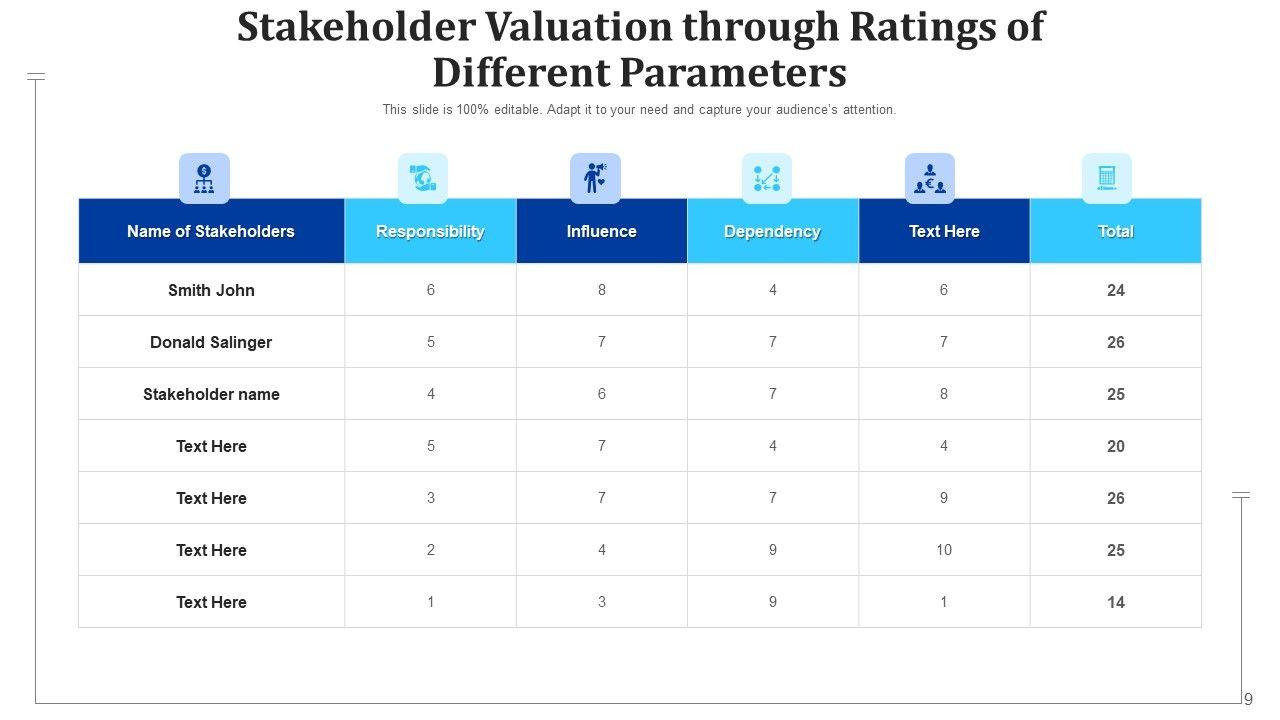 Stakeholder Valuation through Ratings of Different Parameters

This slide is 100% editable. Adapt it to your need and capture your audience's attention.

| Name of Stakeholders | Responsibility | Influence | Dependency | Text Here | Total |
|---|---|---|---|---|---|
| Smith John | 6 | 8 | 4 | 6 | 24 |
| Donald Salinger | 5 | 7 | 7 | 7 | 26 |
| Stakeholder name | 4 | 6 | 7 | 8 | 25 |
| Text Here | 5 | 7 | 4 | 4 | 20 |
| Text Here | 3 | 7 | 7 | 9 | 26 |
| Text Here | 2 | 4 | 9 | 10 | 25 |
| Text Here | 1 | 3 | 9 | 1 | 14 |

9